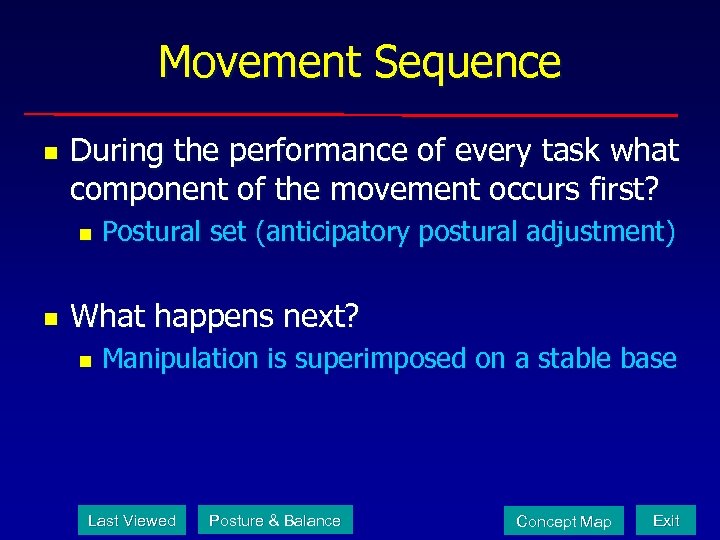 Movement Sequence

During the performance of every task what component of the movement occurs first?

Postural set (anticipatory postural adjustment)

What happens next?

Manipulation is superimposed on a stable base

Last Viewed

Posture & Balance

Concept Map

Exit